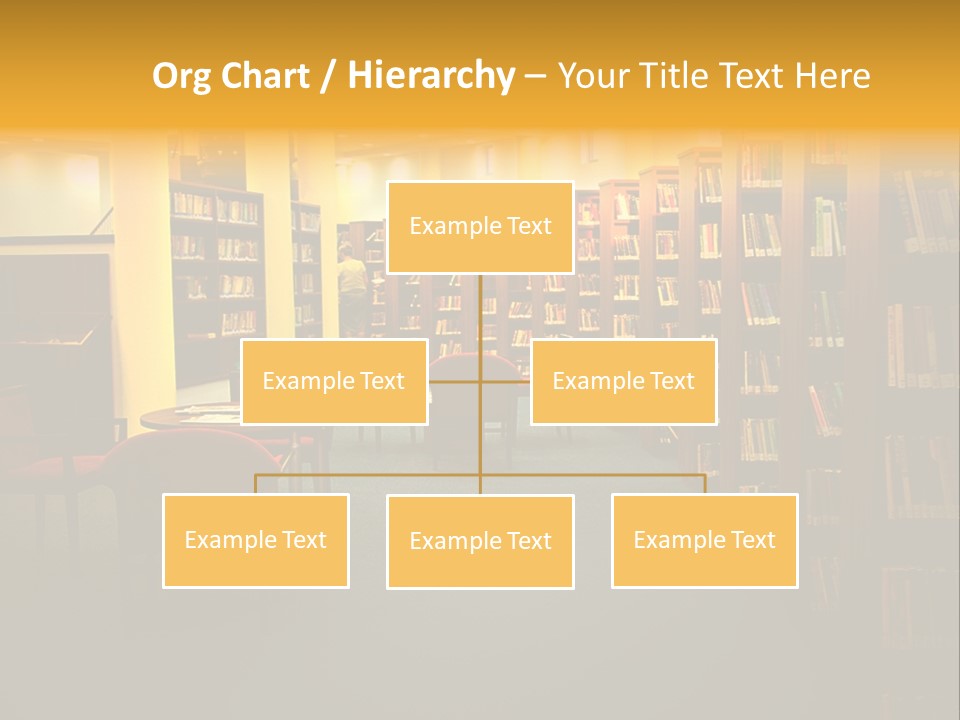 Org Chart / Hierarchy – Your Title Text Here

Example Text

Example Text

Example Text

Example Text

Example Text

Example Text